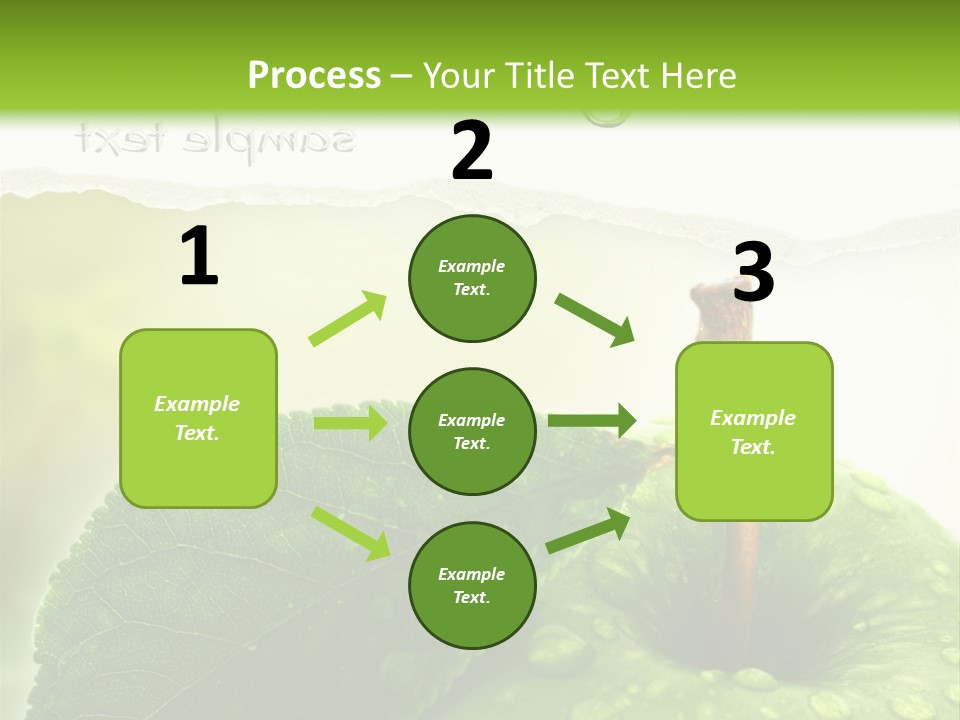 Process – Your Title Text Here

sample text

1

Example Text.

2

Example Text.

Example Text.

Example Text.

3

Example Text.